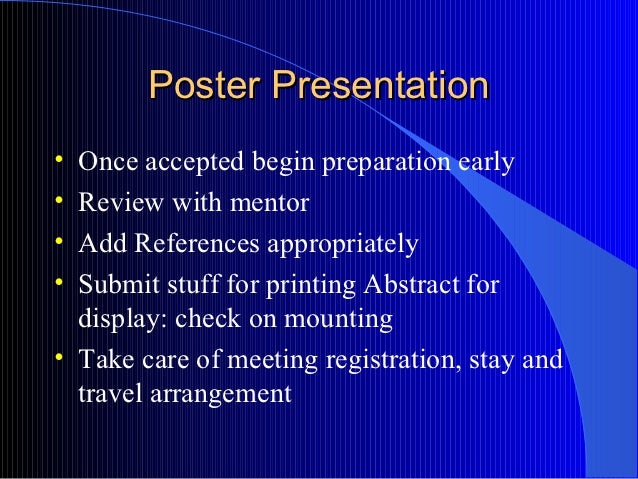 Poster Presentation

• Once accepted begin preparation early
• Review with mentor
• Add References appropriately
• Submit stuff for printing Abstract for display: check on mounting
• Take care of meeting registration, stay and travel arrangement